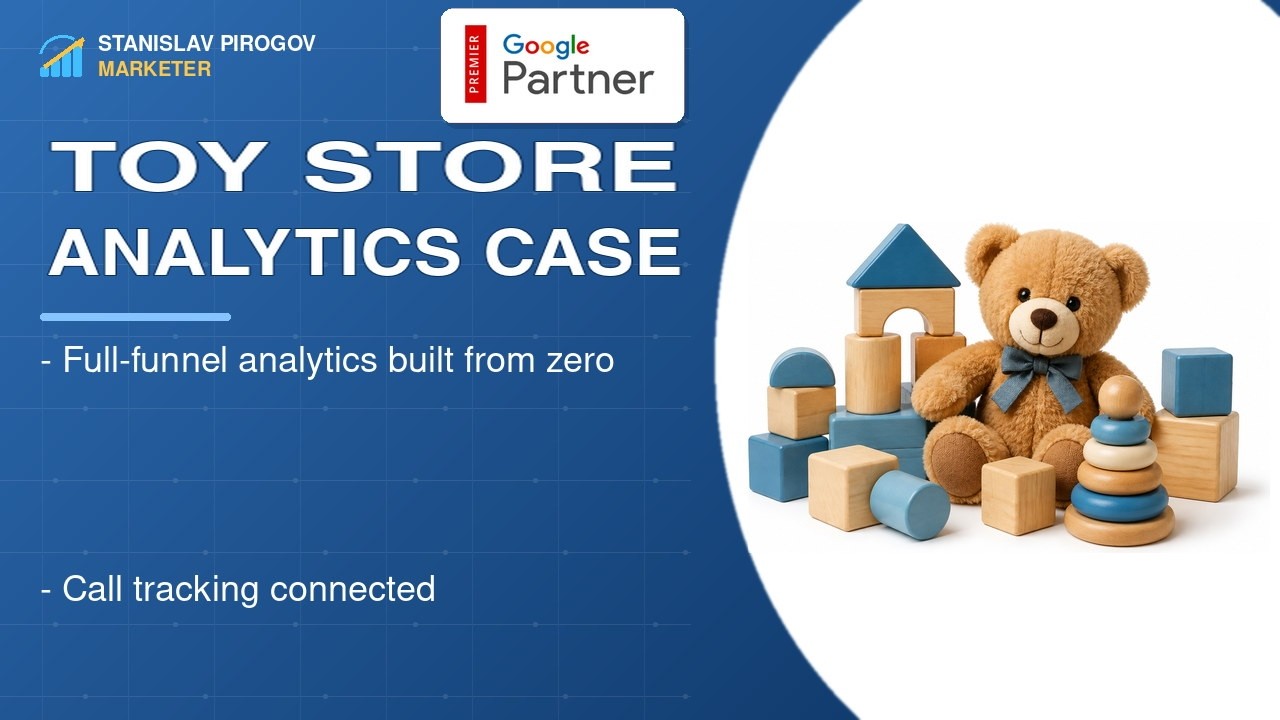 STANISLAV PIROGOV
MARKETER

PREMIER
Google
Partner

TOY STORE
ANALYTICS CASE

- Full-funnel analytics built from zero

- Call tracking connected